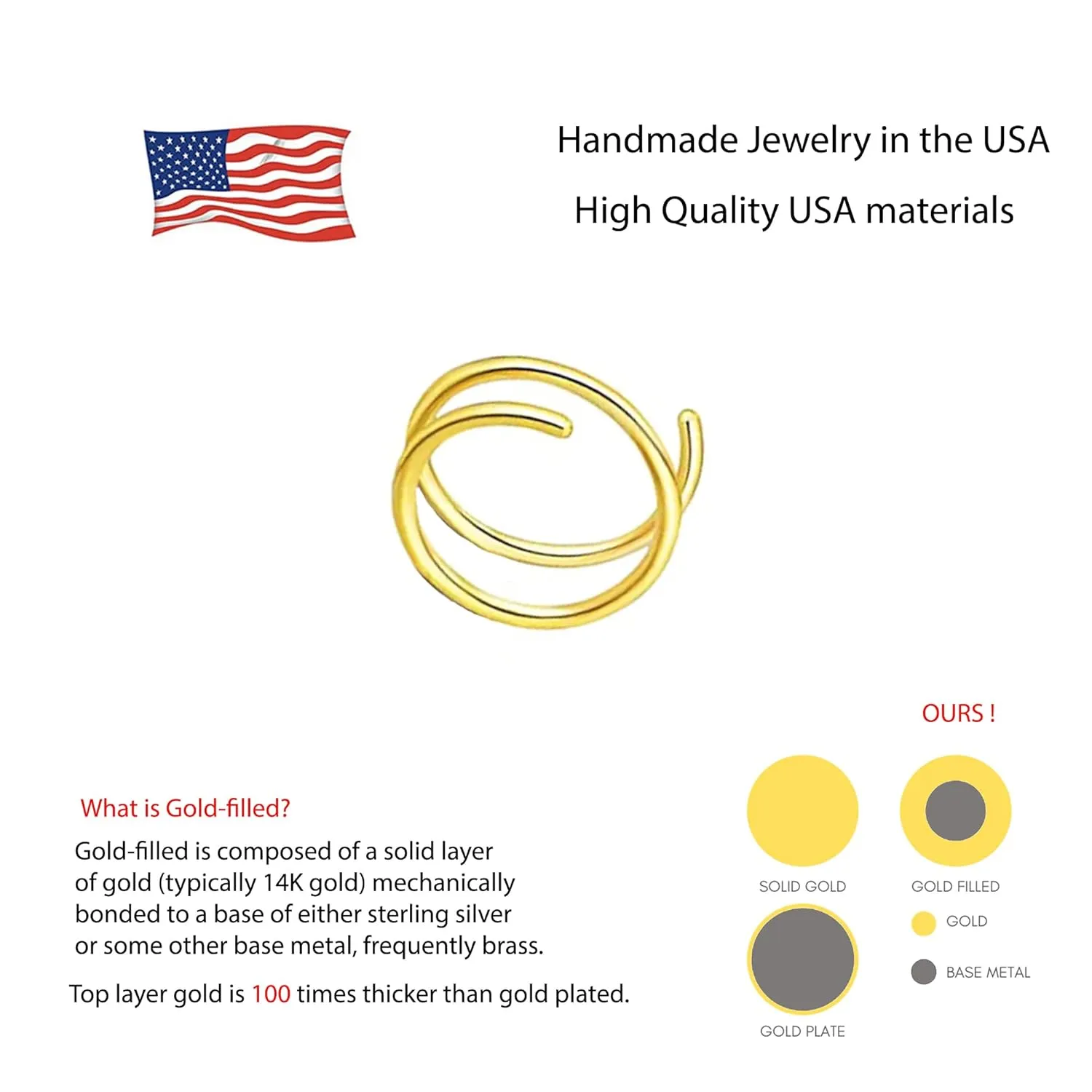 Handmade Jewelry in the USA

High Quality USA materials

What is Gold-filled?

Gold-filled is composed of a solid layer of gold (typically 14K gold) mechanically bonded to a base of either sterling silver or some other base metal, frequently brass.

Top layer gold is 100 times thicker than gold plated.

OURS !

SOLID GOLD

GOLD FILLED

GOLD

BASE METAL

GOLD PLATE